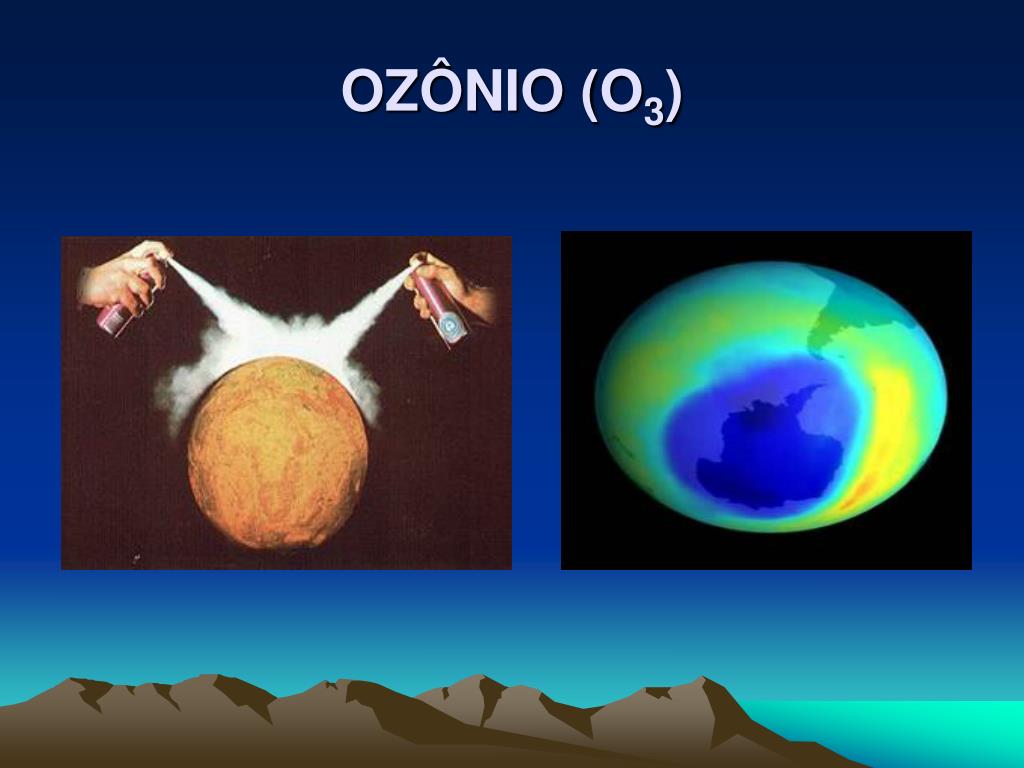 OZÔNIO ($O_3$)